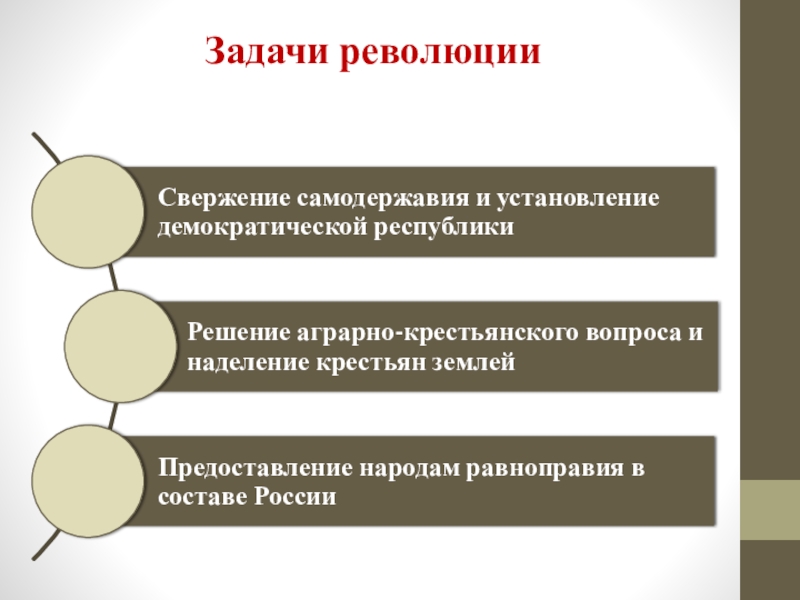 Задачи революции

Свержение самодержавия и установление демократической республики

Решение аграрно-крестьянского вопроса и наделение крестьян землей

Предоставление народам равноправия в составе России